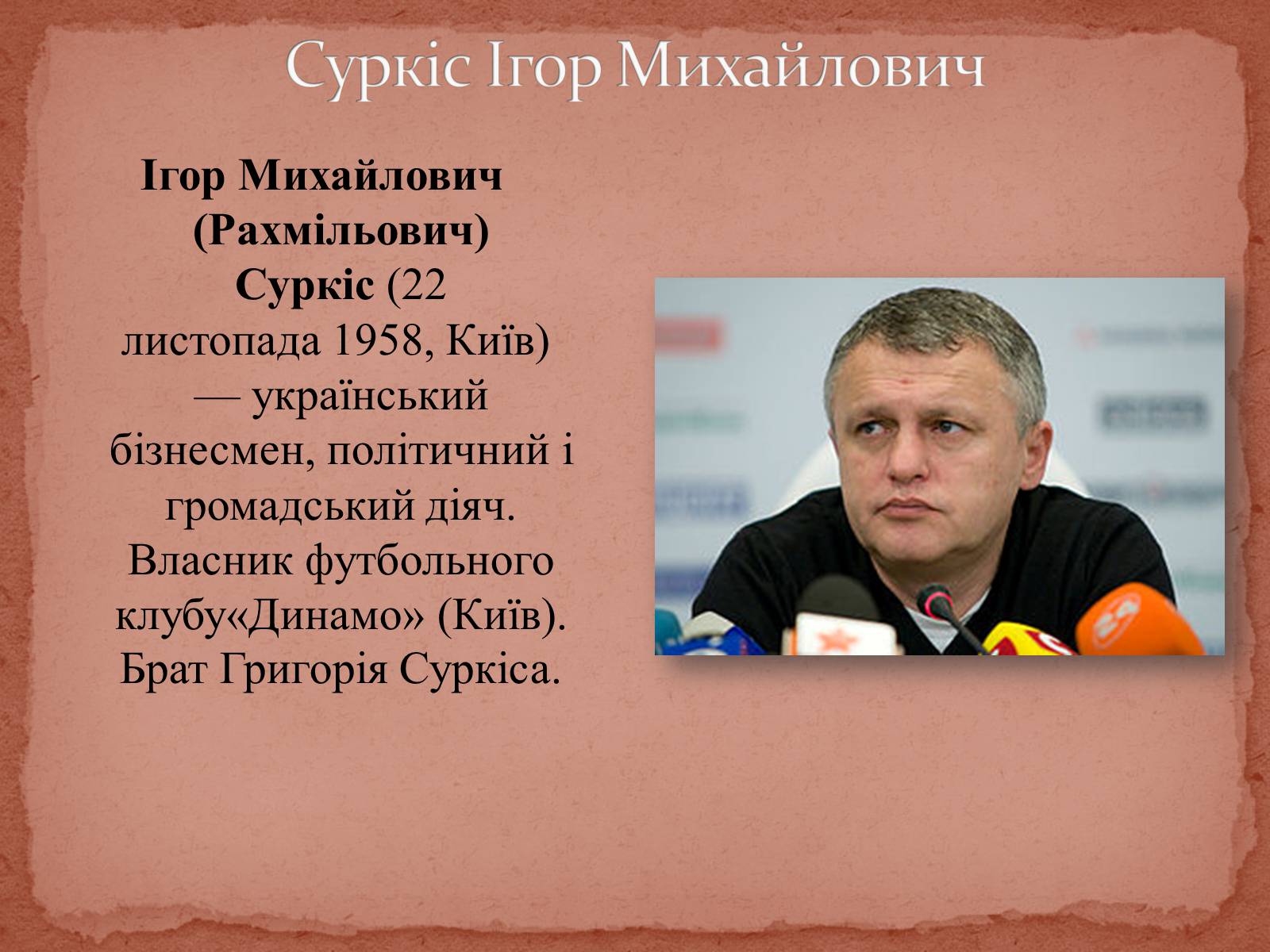 Суркіс Ігор Михайлович

Ігор Михайлович (Рахмільович) Суркіс (22 листопада 1958, Київ) — український бізнесмен, політичний і громадський діяч. Власник футбольного клубу«Динамо» (Київ). Брат Григорія Суркіса.